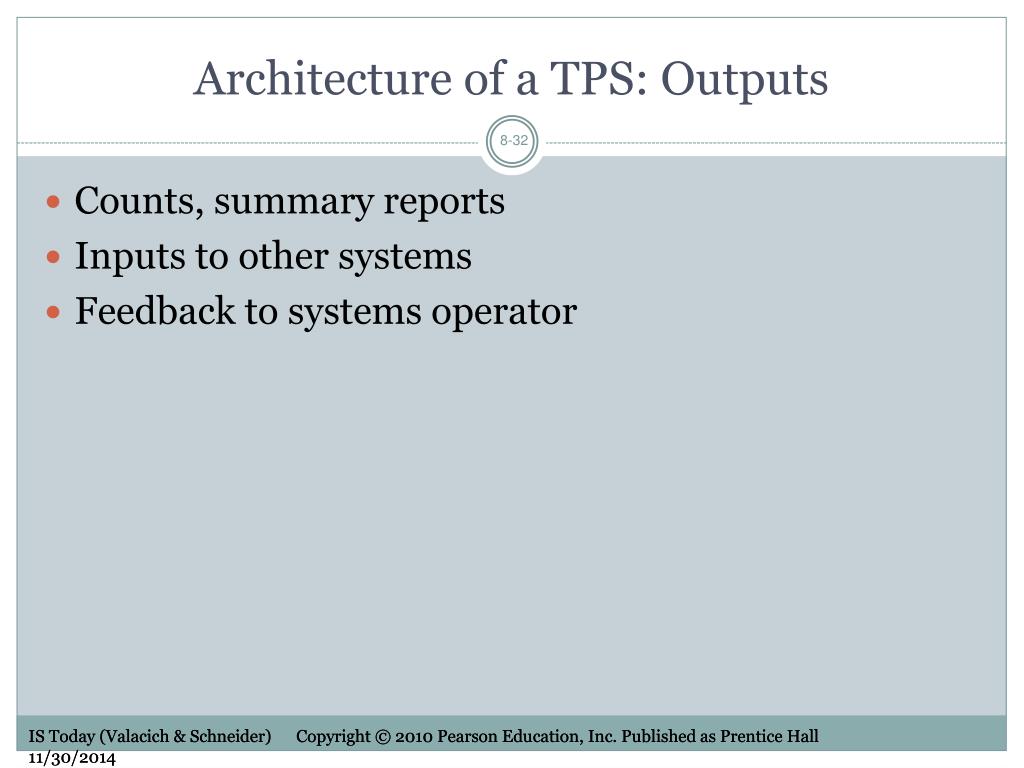 Architecture of a TPS: Outputs

8-32

- Counts, summary reports
- Inputs to other systems
- Feedback to systems operator

IS Today (Valacich & Schneider) Copyright © 2010 Pearson Education, Inc. Published as Prentice Hall

11/30/2014